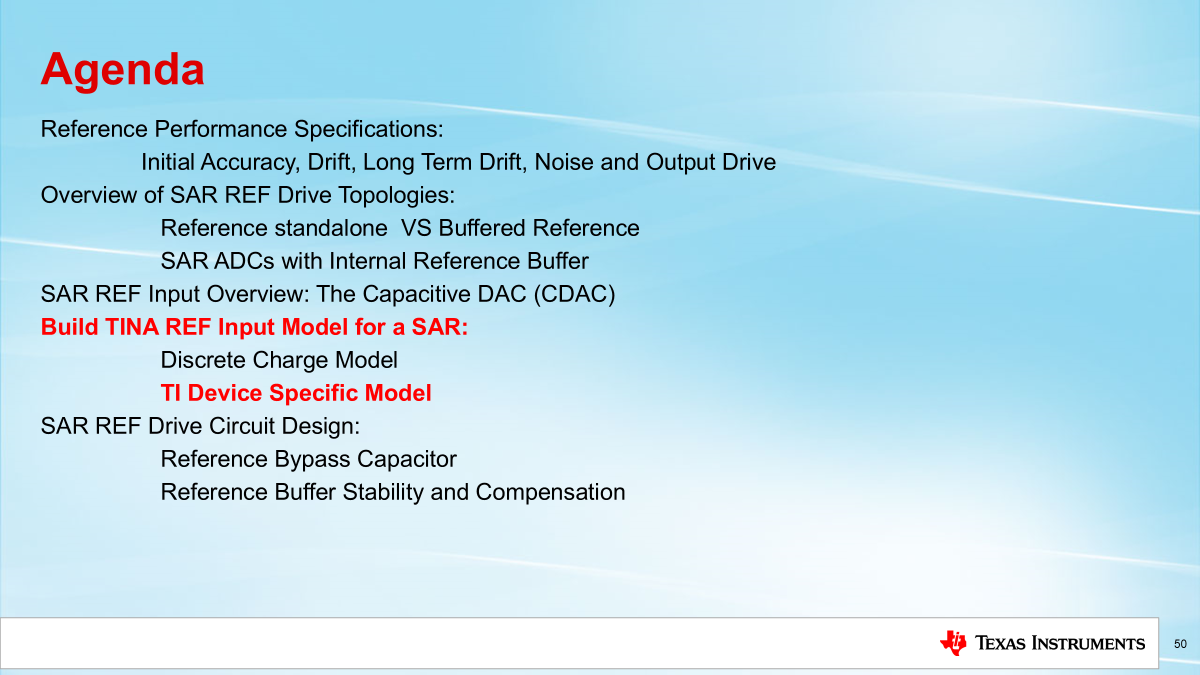 Agenda

Reference Performance Specifications:
Initial Accuracy, Drift, Long Term Drift, Noise and Output Drive
Overview of SAR REF Drive Topologies:
Reference standalone VS Buffered Reference
SAR ADCs with Internal Reference Buffer
SAR REF Input Overview: The Capacitive DAC (CDAC)
Build TINA REF Input Model for a SAR:
Discrete Charge Model
TI Device Specific Model
SAR REF Drive Circuit Design:
Reference Bypass Capacitor
Reference Buffer Stability and Compensation

TEXAS INSTRUMENTS

50